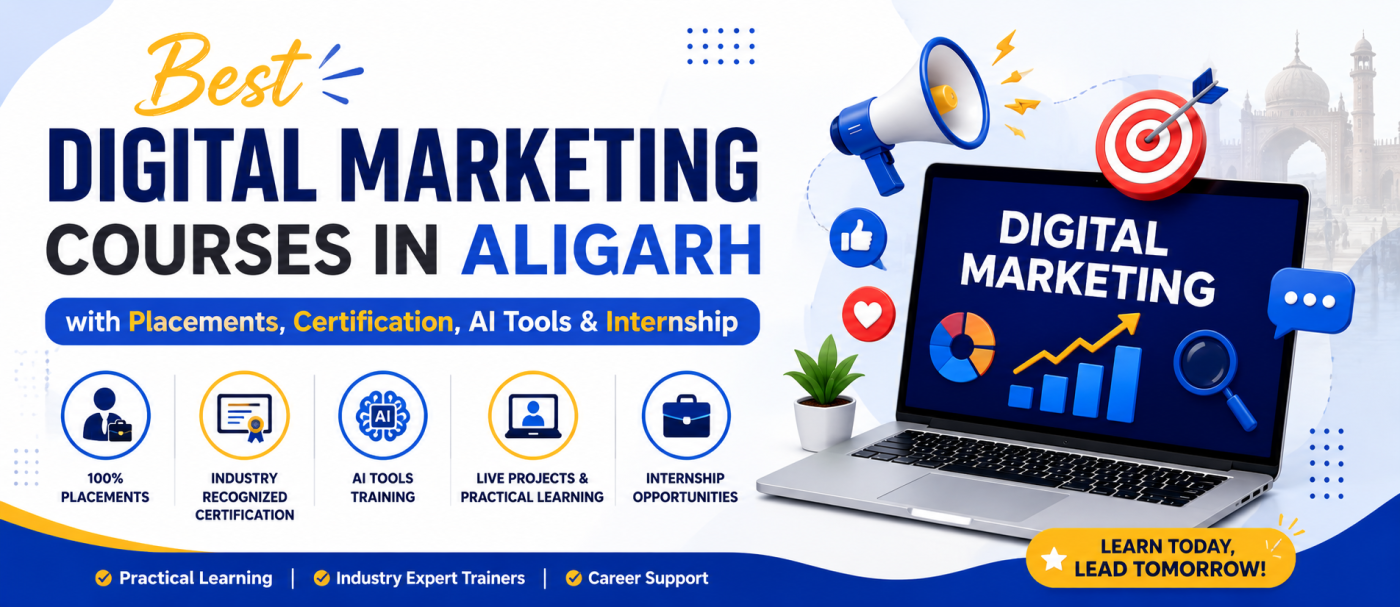 Best
DIGITAL MARKETING
COURSES IN ALIGARH

with Placements, Certification, AI Tools & Internship

AI

100% PLACEMENTS

INDUSTRY RECOGNIZED CERTIFICATION

AI TOOLS TRAINING

LIVE PROJECTS & PRACTICAL LEARNING

INTERNSHIP OPPORTUNITIES

DIGITAL MARKETING

Practical Learning | Industry Expert Trainers | Career Support

LEARN TODAY, LEAD TOMORROW!